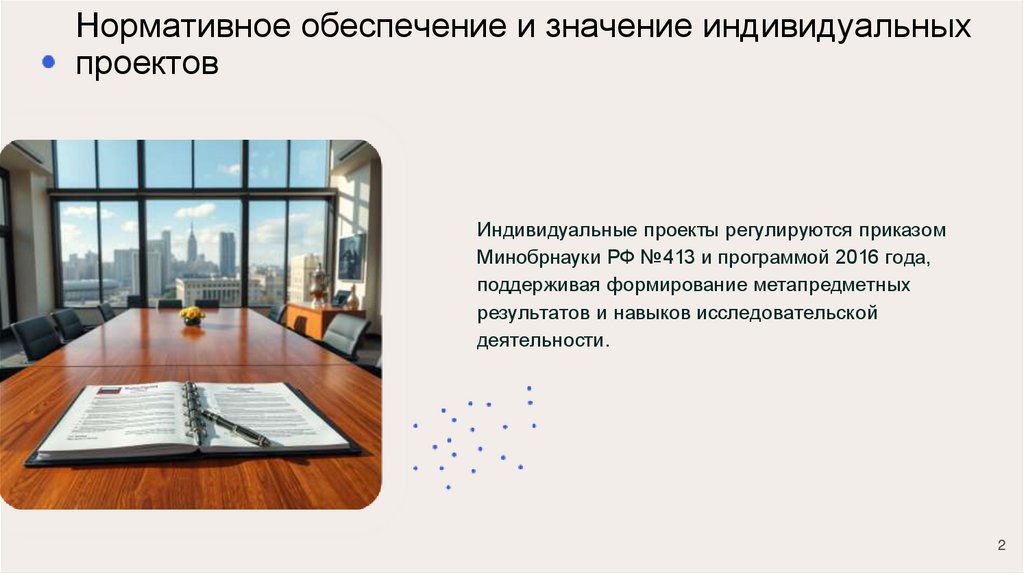 Нормативное обеспечение и значение индивидуальных проектов

Индивидуальные проекты регулируются приказом Минобрнауки РФ №413 и программой 2016 года, поддерживая формирование метапредметных результатов и навыков исследовательской деятельности.

2